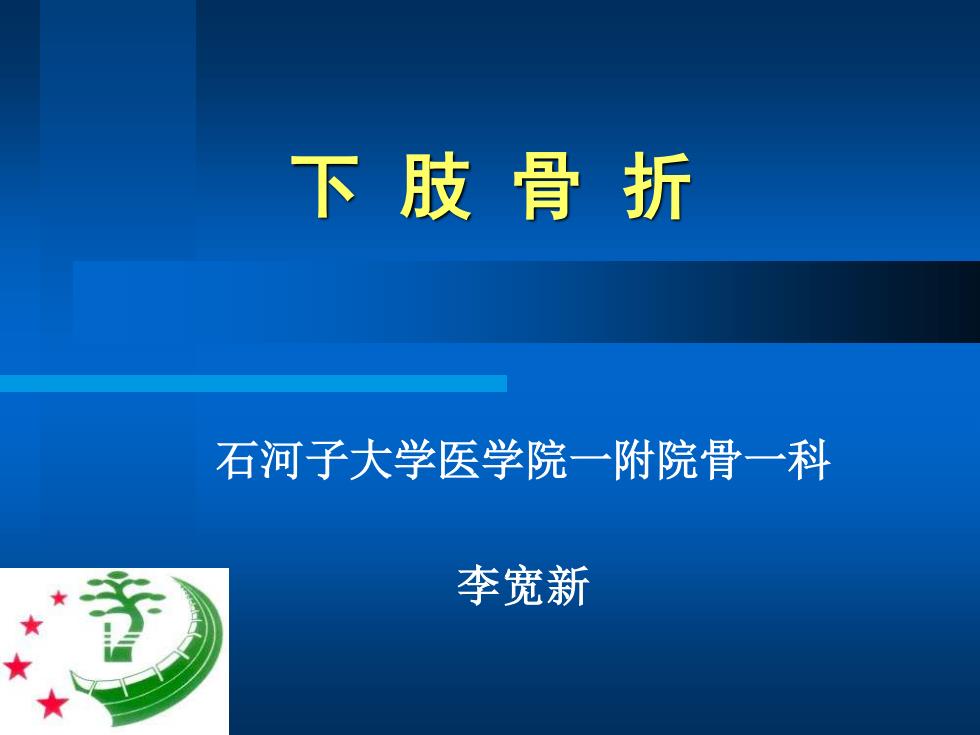 下 肢 骨 折

石河子大学医学院一附院骨一科

李宽新